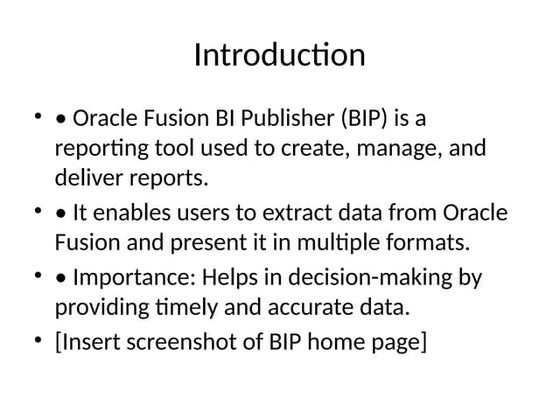 Introduction

• • Oracle Fusion BI Publisher (BIP) is a reporting tool used to create, manage, and deliver reports.
• • It enables users to extract data from Oracle Fusion and present it in multiple formats.
• • Importance: Helps in decision-making by providing timely and accurate data.
• [Insert screenshot of BIP home page]